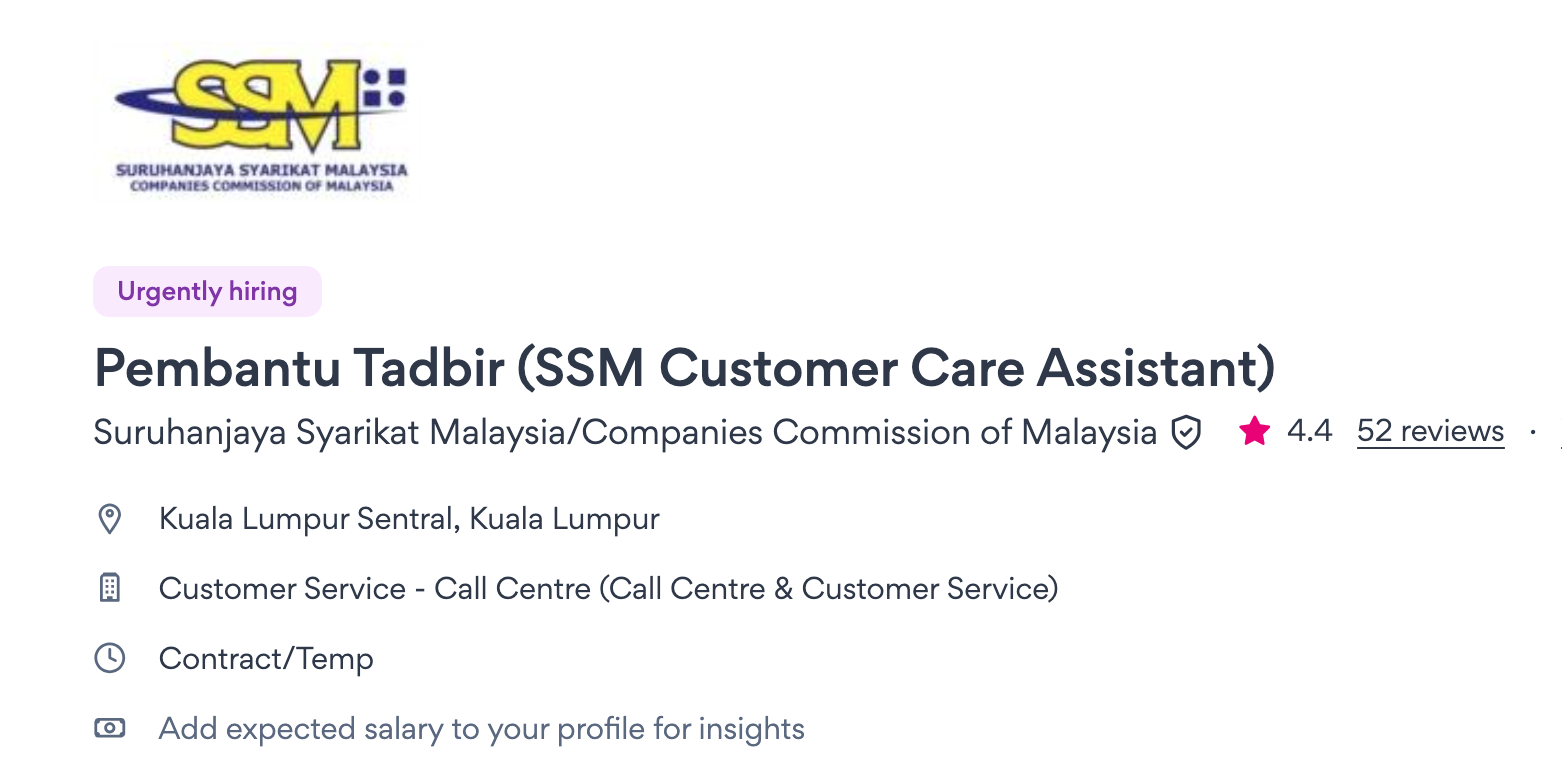 SSM
SURUHANJAYA SYARIKAT MALAYSIA
COMPANIES COMMISSION OF MALAYSIA

Urgently hiring

Pembantu Tadbir (SSM Customer Care Assistant)

Suruhanjaya Syarikat Malaysia/Companies Commission of Malaysia 4.4 52 reviews ·

Kuala Lumpur Sentral, Kuala Lumpur

Customer Service - Call Centre (Call Centre & Customer Service)

Contract/Temp

Add expected salary to your profile for insights